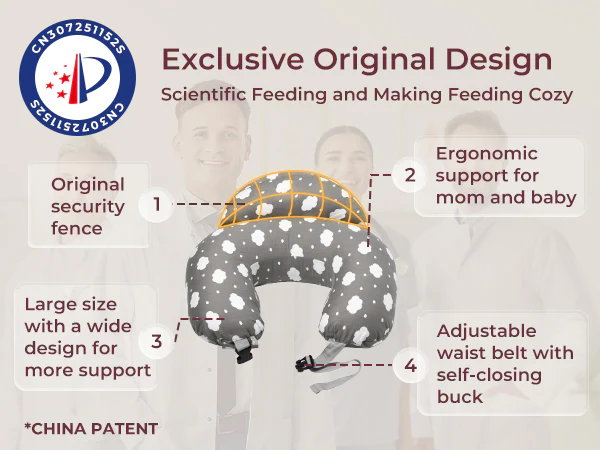 CN307251152S
CN307251152S

Exclusive Original Design
Scientific Feeding and Making Feeding Cozy

Original security fence
1

2
Ergonomic support for mom and baby

Large size with a wide design for more support
3

4
Adjustable waist belt with self-closing buck

*CHINA PATENT